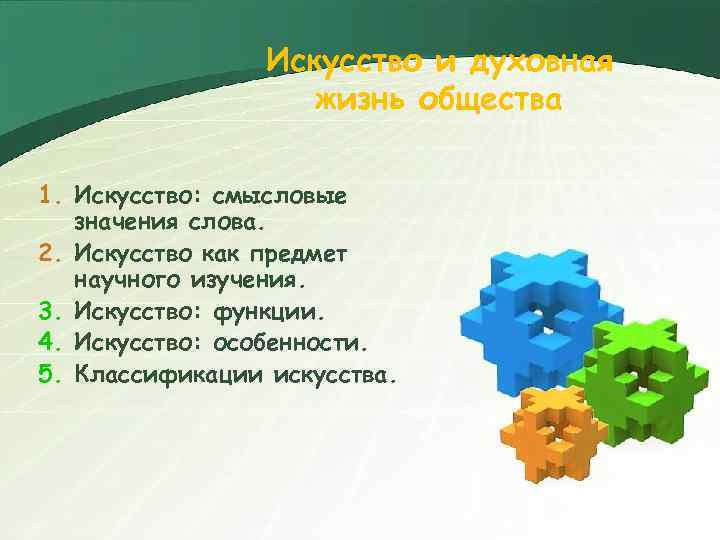 Искусство и духовная жизнь общества

1. Искусство: смысловые значения слова.
2. Искусство как предмет научного изучения.
3. Искусство: функции.
4. Искусство: особенности.
5. Классификации искусства.